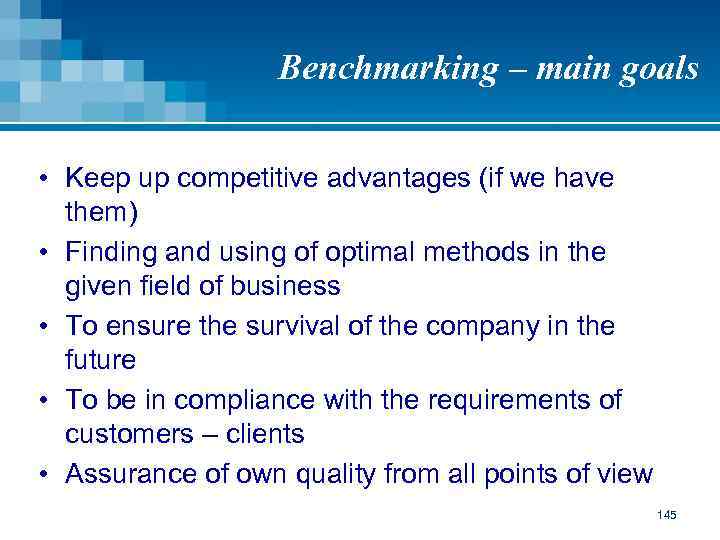 Benchmarking – main goals

• Keep up competitive advantages (if we have them)
• Finding and using of optimal methods in the given field of business
• To ensure the survival of the company in the future
• To be in compliance with the requirements of customers – clients
• Assurance of own quality from all points of view

145